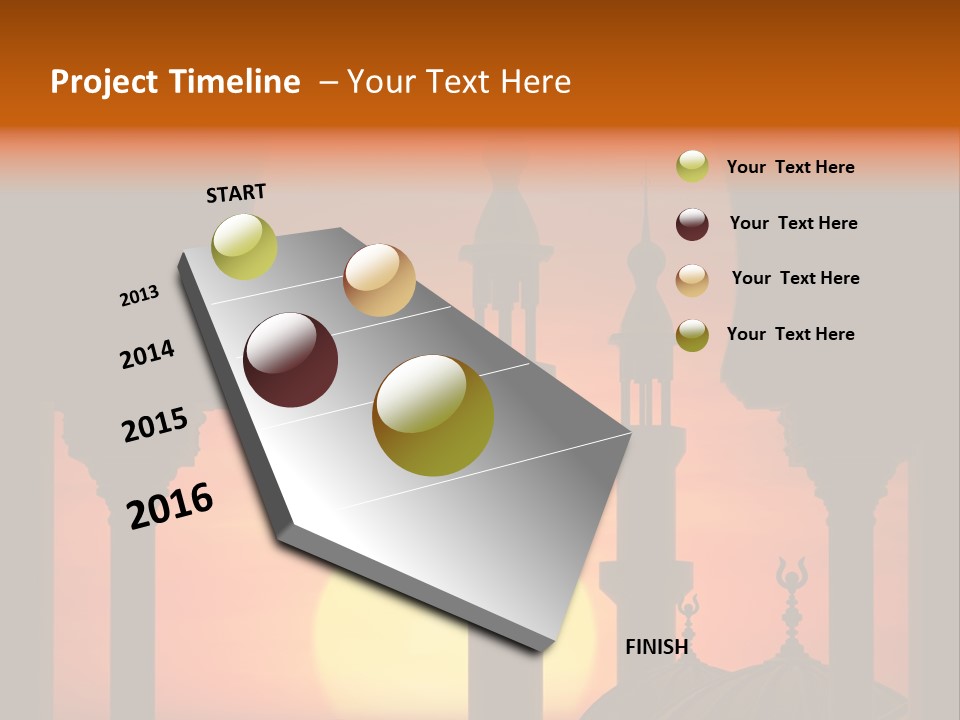 Project Timeline – Your Text Here

START

2013

2014

2015

2016

FINISH

Your Text Here

Your Text Here

Your Text Here

Your Text Here